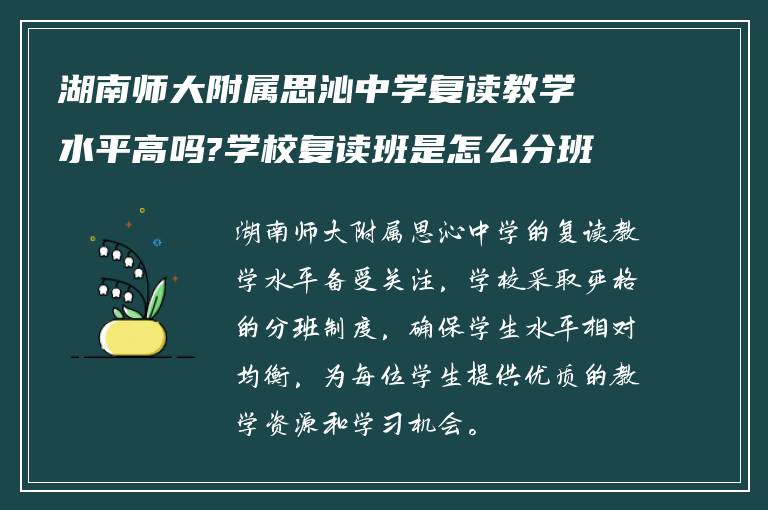 湖南师大附属思沁中学复读教学水平高吗?学校复读班是怎么分班

湖南师大附属思沁中学的复读教学水平备受关注，学校采取严格的分班制度，确保学生水平相对均衡，为每位学生提供优质的教学资源和学习机会。